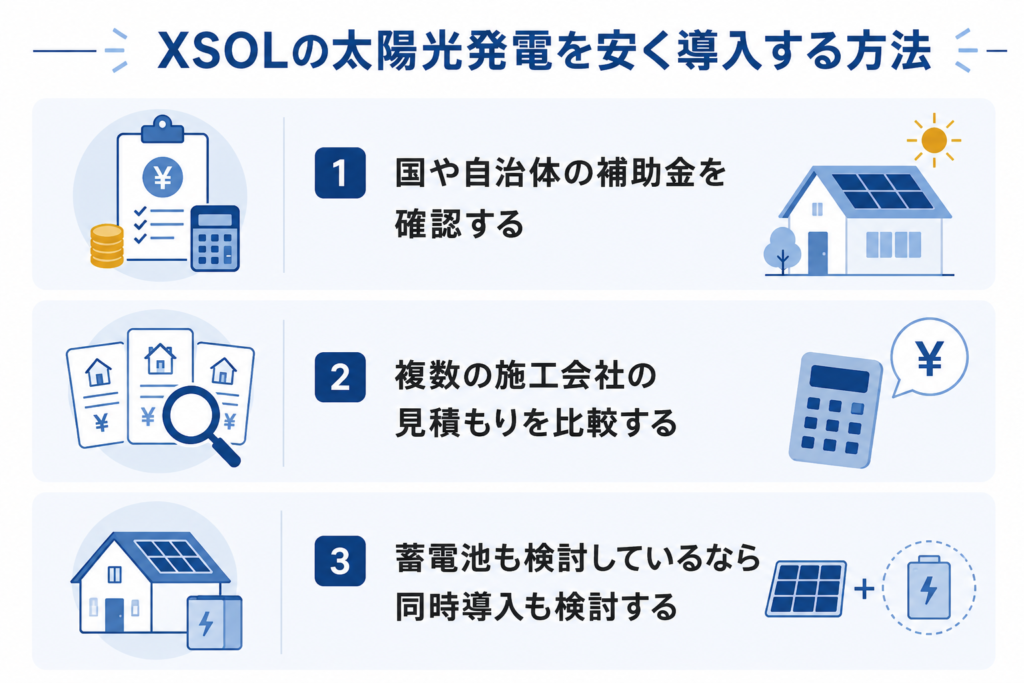 XSOLの太陽光発電を安く導入する方法

¥

1 国や自治体の補助金を確認する

¥ ¥ ¥

2 複数の施工会社の見積もりを比較する

¥

3 蓄電池も検討しているなら同時導入も検討する

+